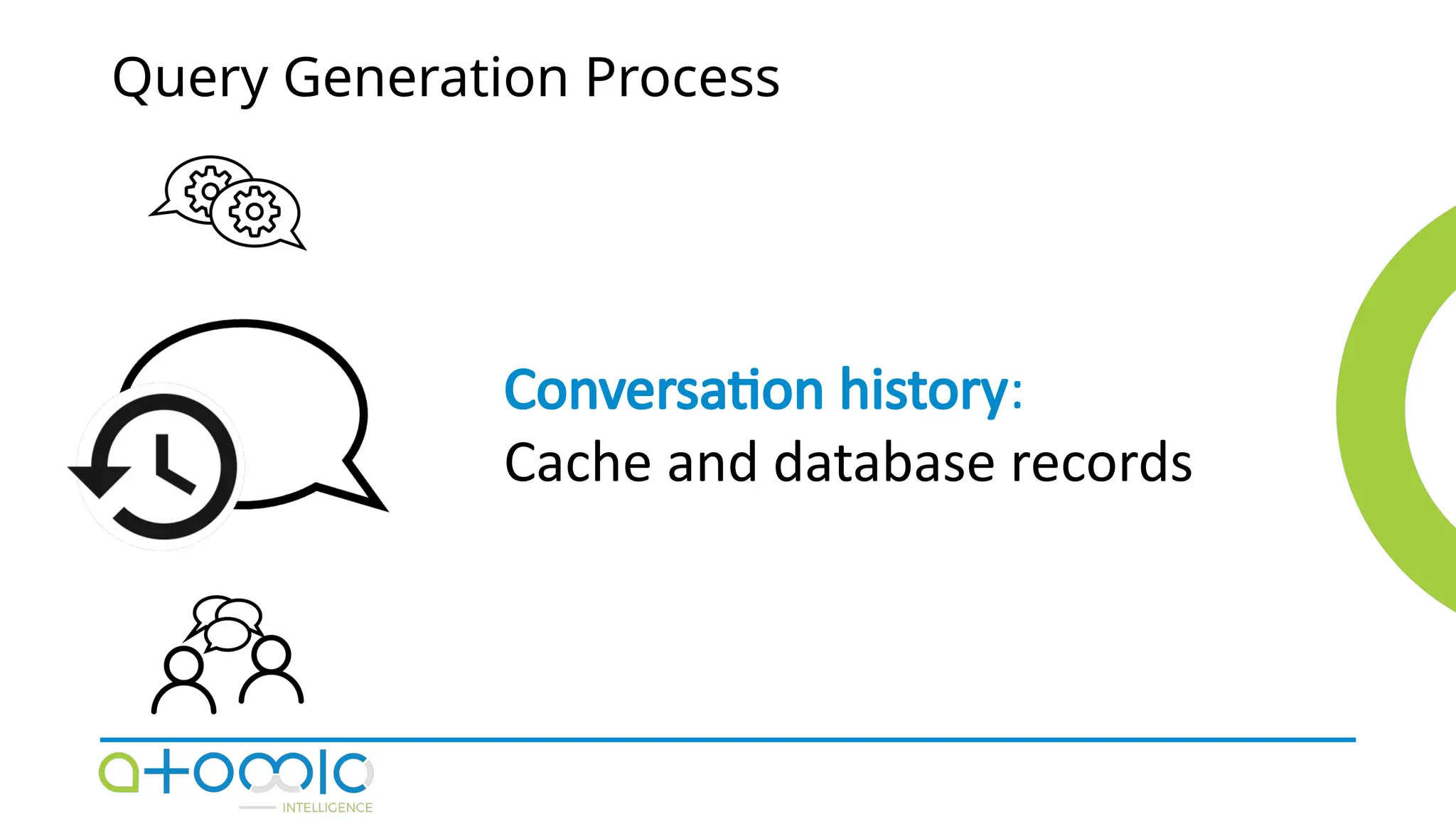 Query Generation Process

Conversation history:
Cache and database records

atomic
INTELLIGENCE